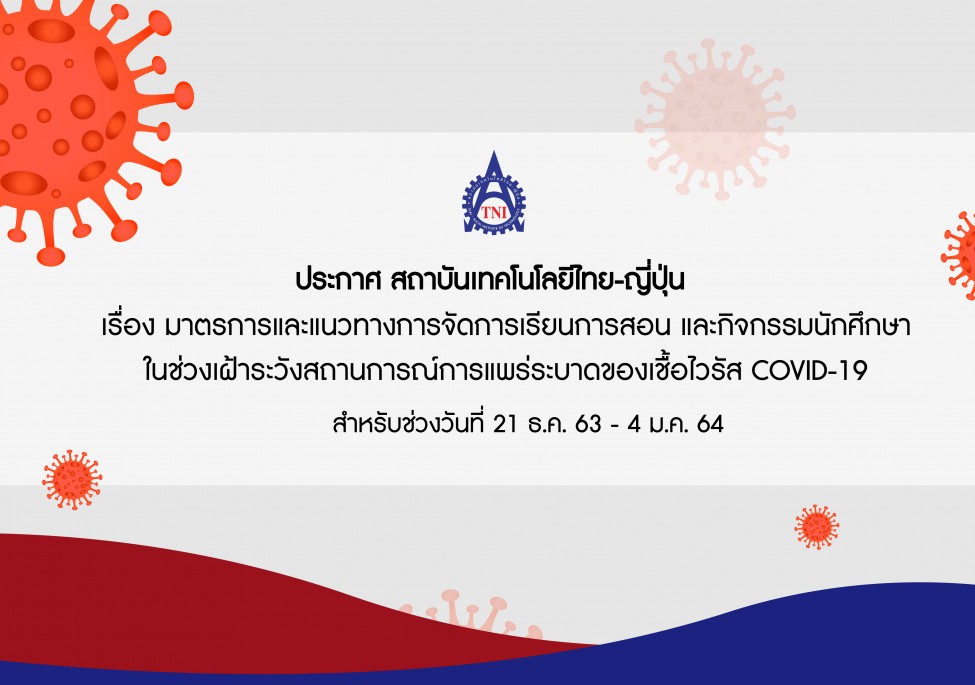 TNI

ประกาศ สถาบันเทคโนโลยีไทย-ญี่ปุ่น
เรื่อง มาตรการและแนวทางการจัดการเรียนการสอน และกิจกรรมนักศึกษา ในช่วงเฝ้าระวังสถานการณ์การแพร่ระบาดของเชื้อไวรัส COVID-19

สำหรับช่วงวันที่ 21 ธ.ค. 63 - 4 ม.ค. 64